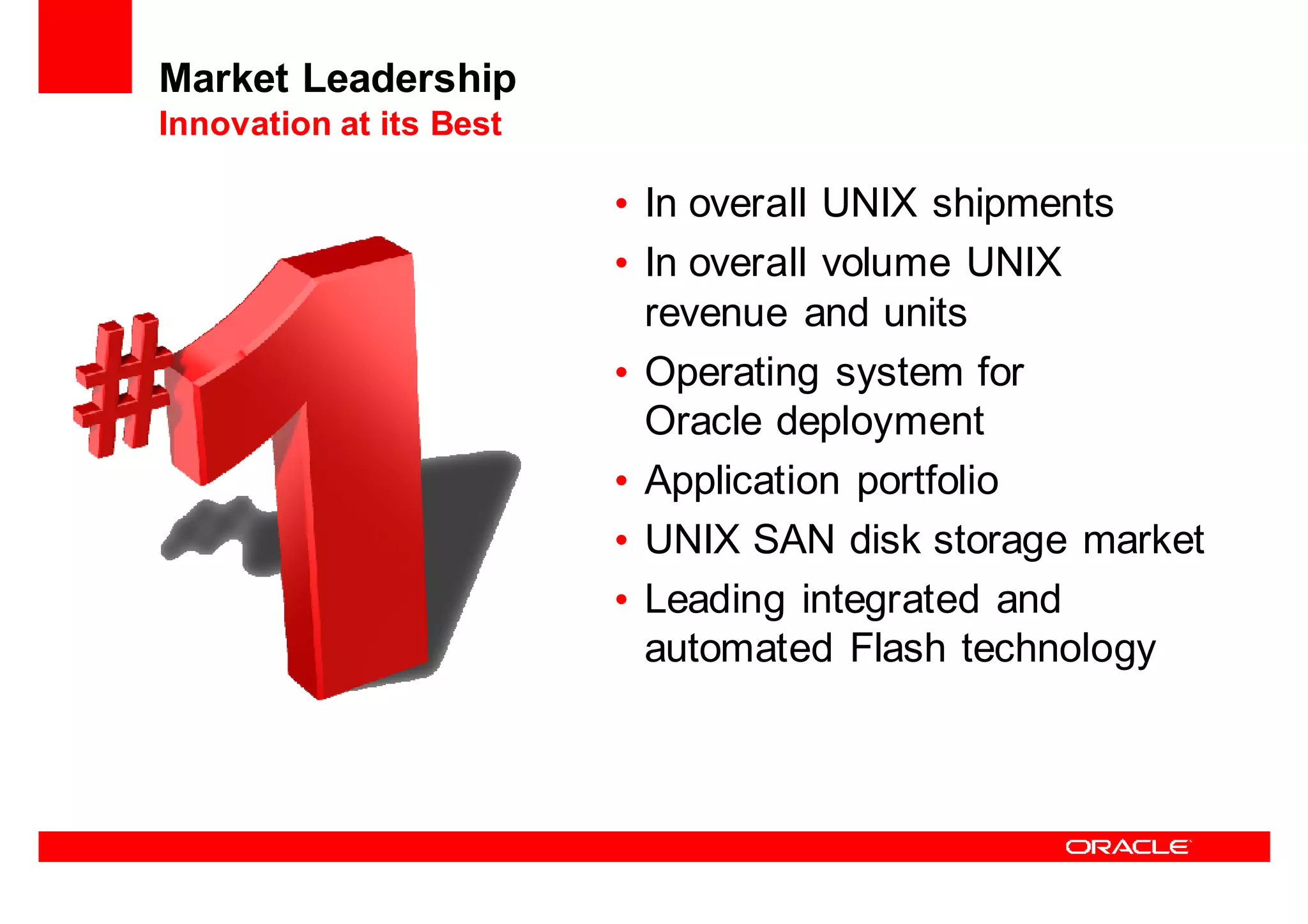 Market Leadership
Innovation at its Best

#1

• In overall UNIX shipments
• In overall volume UNIX revenue and units
• Operating system for Oracle deployment
• Application portfolio
• UNIX SAN disk storage market
• Leading integrated and automated Flash technology

ORACLE